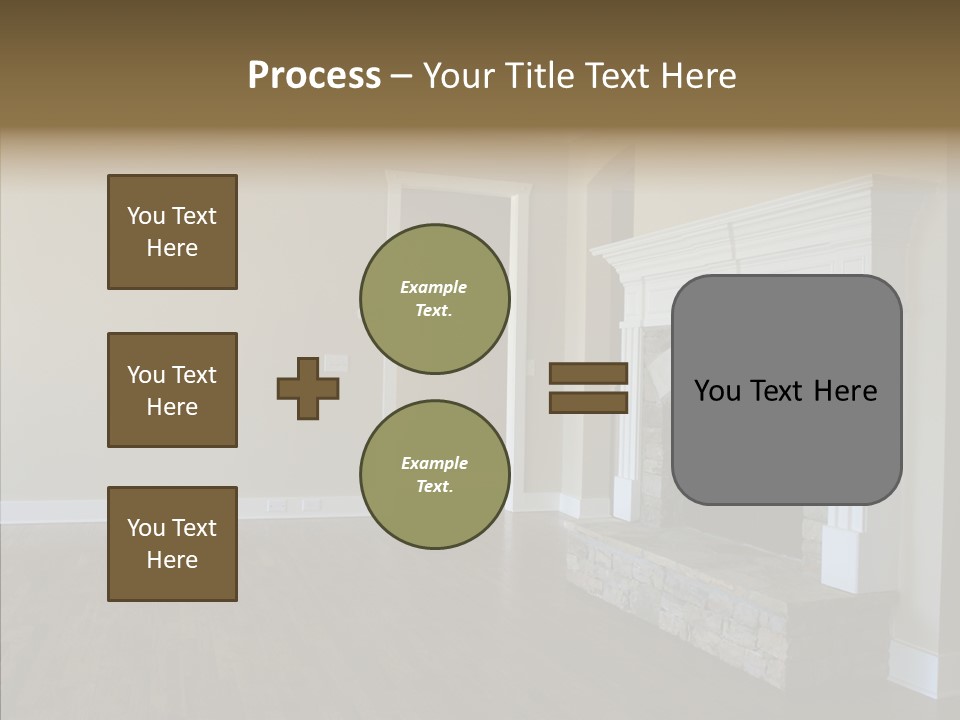 Process – Your Title Text Here

You Text Here

You Text Here

You Text Here

Example Text.

Example Text.

You Text Here